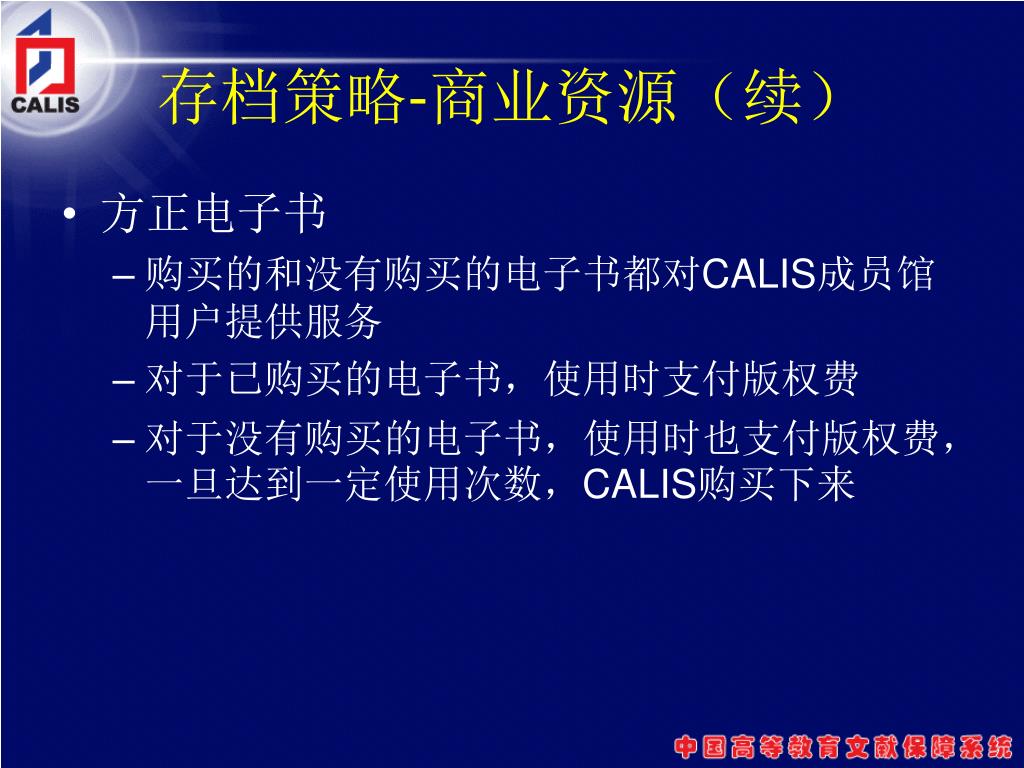 CALIS

存档策略-商业资源（续）

• 方正电子书
– 购买的和没有购买的电子书都对CALIS成员馆用户提供服务
– 对于已购买的电子书，使用时支付版权费
– 对于没有购买的电子书，使用时也支付版权费，一旦达到一定使用次数，CALIS购买下来

中国高等教育文献保障系统